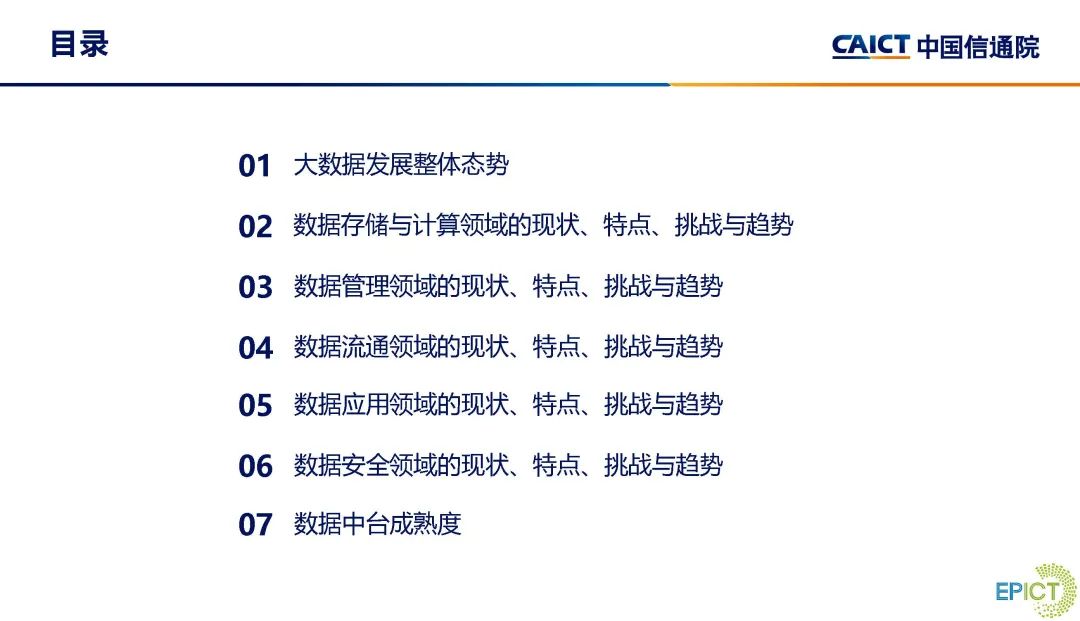 目录

CAICT 中国信通院

01 大数据发展整体态势

02 数据存储与计算领域的现状、特点、挑战与趋势

03 数据管理领域的现状、特点、挑战与趋势

04 数据流通领域的现状、特点、挑战与趋势

05 数据应用领域的现状、特点、挑战与趋势

06 数据安全领域的现状、特点、挑战与趋势

07 数据中台成熟度

EPICT